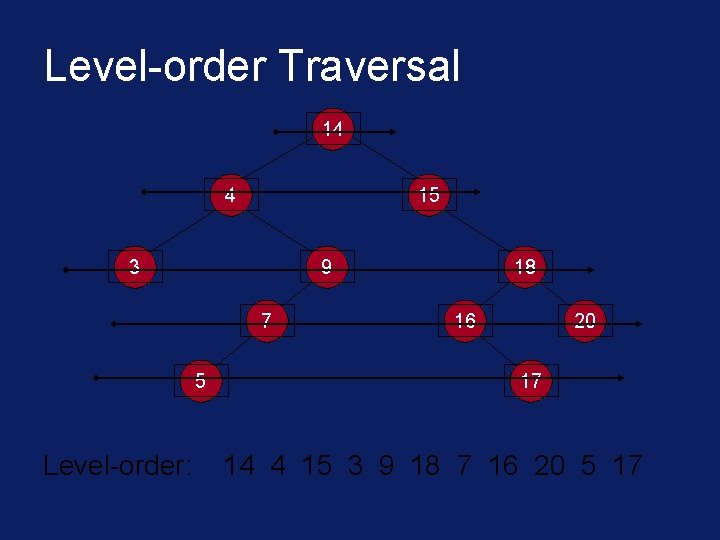 Level-order Traversal

14

4

15

3

9

18

7

16

20

5

17

Level-order: 14 4 15 3 9 18 7 16 20 5 17